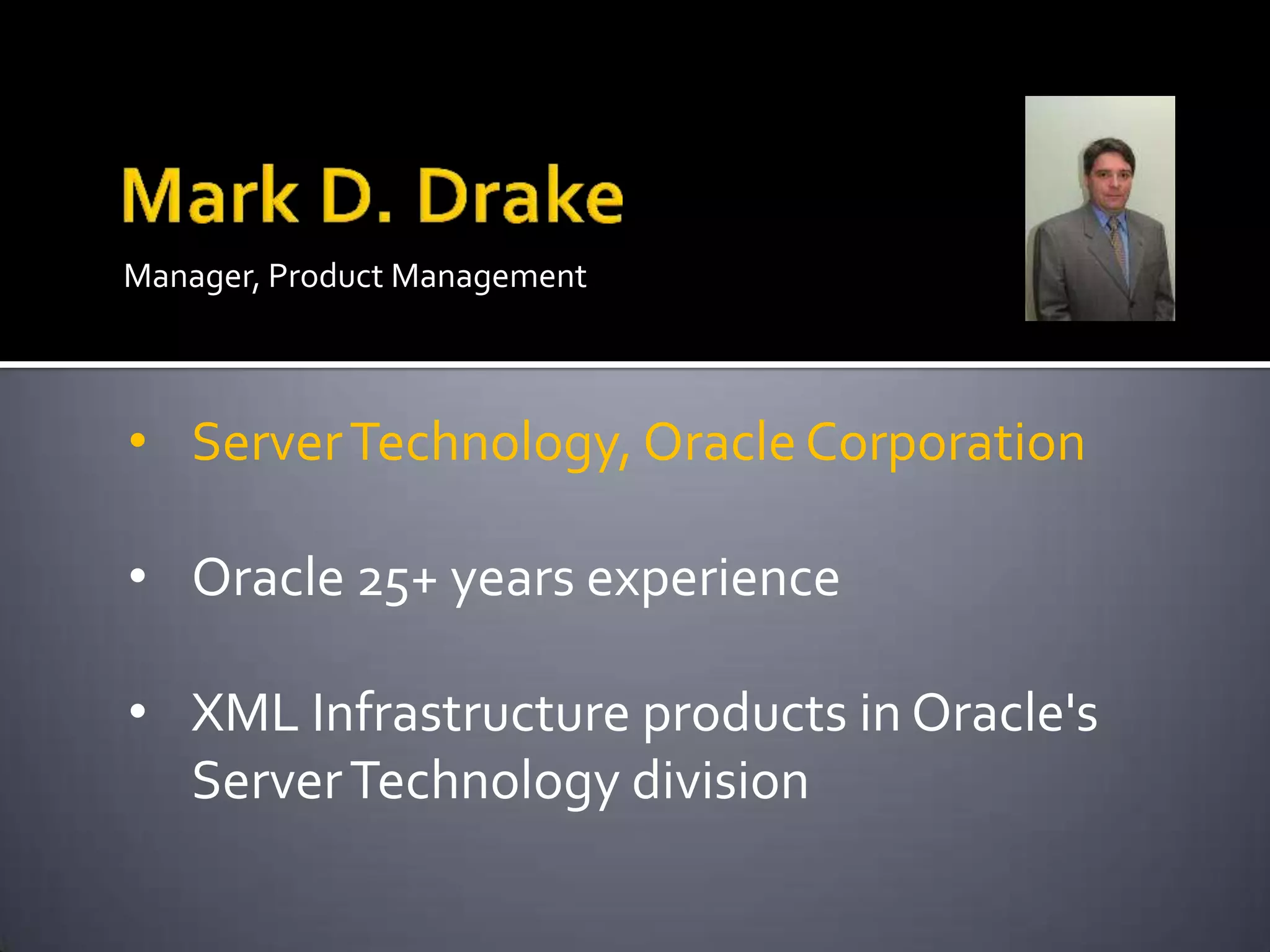 Mark D. Drake

Manager, Product Management

• Server Technology, Oracle Corporation

• Oracle 25+ years experience

• XML Infrastructure products in Oracle's Server Technology division